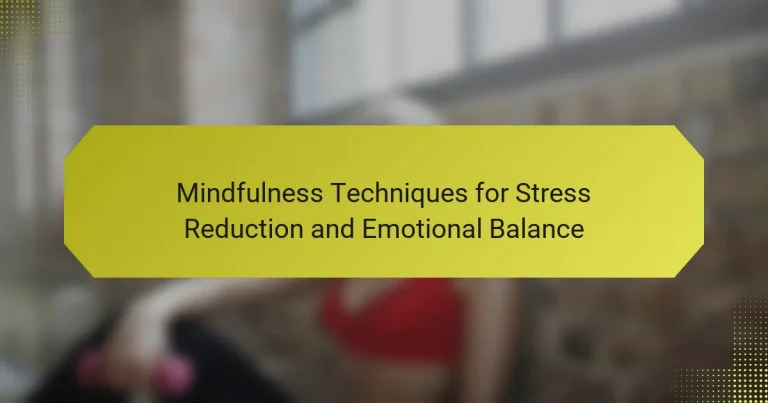 Mindfulness Techniques for Stress Reduction and Emotional Balance